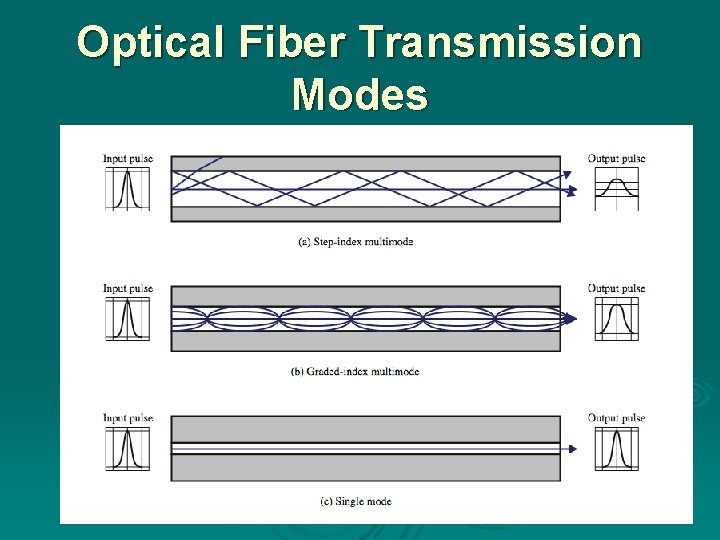 Optical Fiber Transmission Modes

Input pulse

Output pulse

(a) Step-index multimode

Input pulse

Output pulse

(b) Graded-index multimode

Input pulse

Output pulse

(c) Single mode